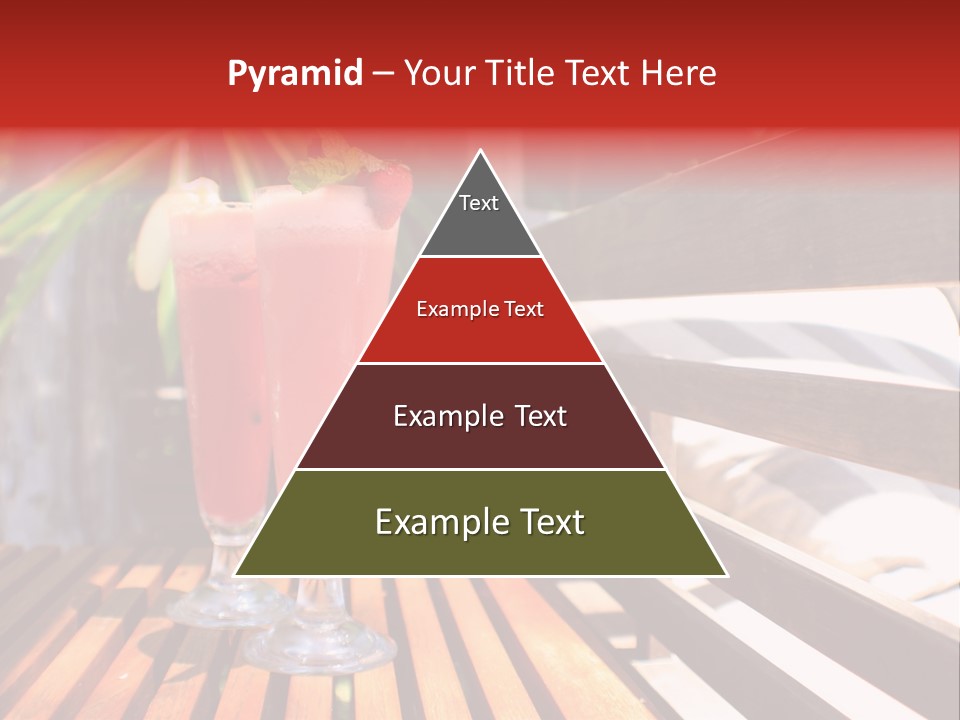 Pyramid – Your Title Text Here

Text

Example Text

Example Text

Example Text